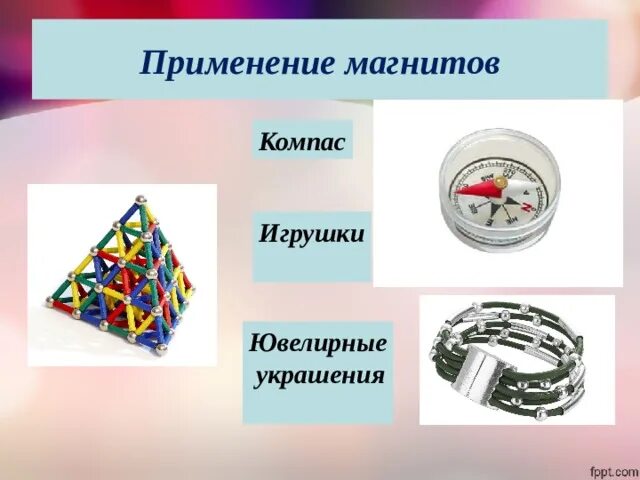 Применение магнитов

Компас

Игрушки

Ювелирные украшения

fppt.com